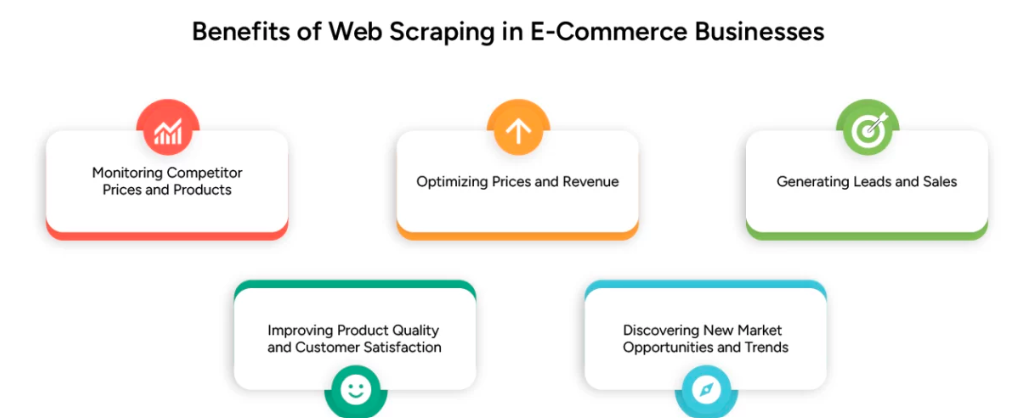 Benefits of Web Scraping in E-Commerce Businesses

Monitoring Competitor Prices and Products

Optimizing Prices and Revenue

Generating Leads and Sales

Improving Product Quality and Customer Satisfaction

Discovering New Market Opportunities and Trends